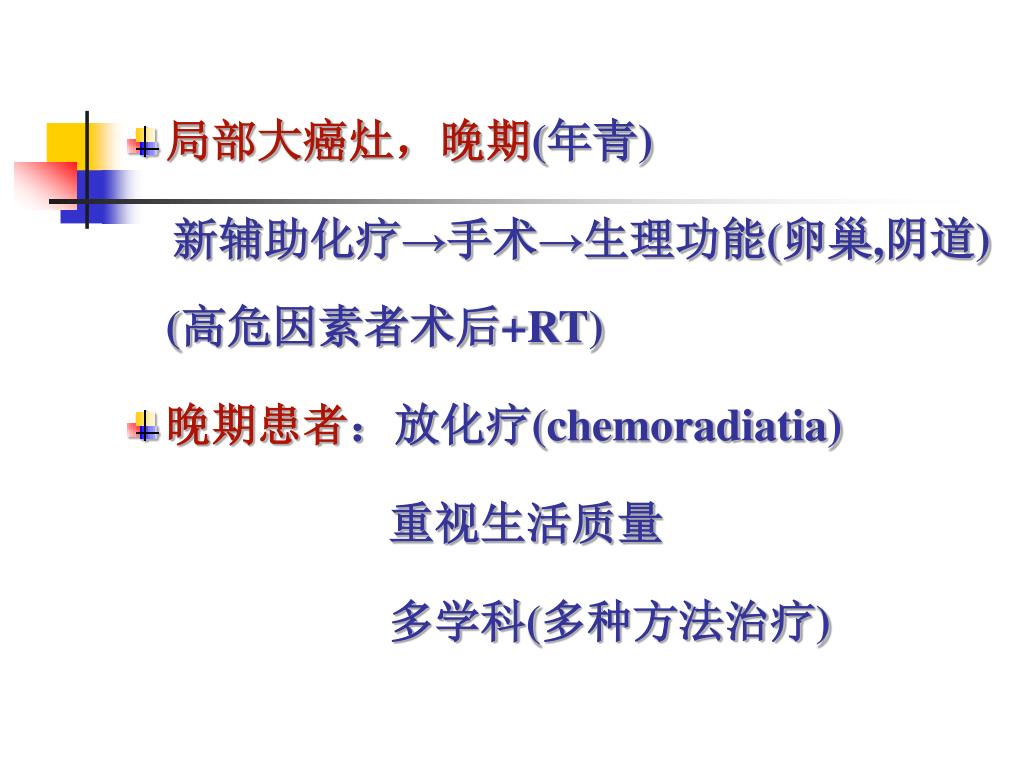 局部大癌灶，晚期(年青)

新辅助化疗→手术→生理功能(卵巢,阴道)

(高危因素者术后+RT)

晚期患者：放化疗(chemoradiatia)

重视生活质量

多学科(多种方法治疗)